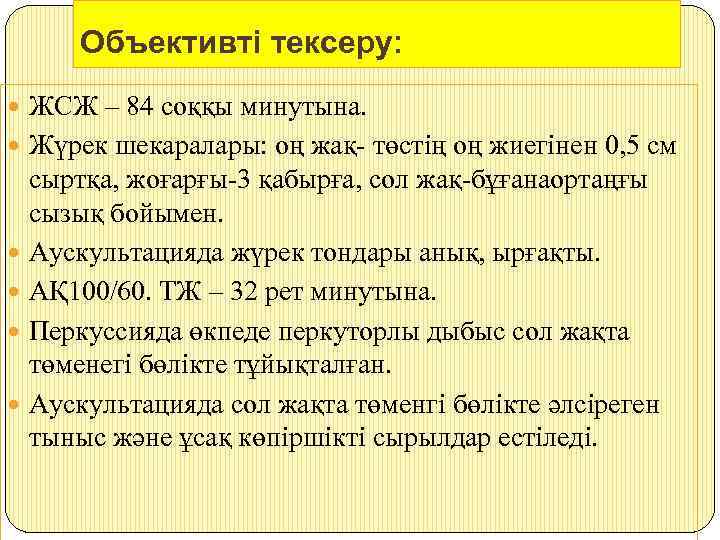 Объективті тексеру:

ЖСЖ – 84 соққы минутына.

Жүрек шекаралары: оң жақ- төстің оң жиегінен 0,5 см сыртқа, жоғарғы-3 қабырға, сол жақ-бұғанаортаңғы сызық бойымен.

Аускультацияда жүрек тондары анық, ырғақты.

АҚ100/60. ТЖ – 32 рет минутына.

Перкуссияда өкпеде перкуторлы дыбыс сол жақта төменегі бөлікте тұйықталған.

Аускультацияда сол жақта төменгі бөлікте әлсіреген тыныс және ұсақ көпіршікті сырылдар естіледі.